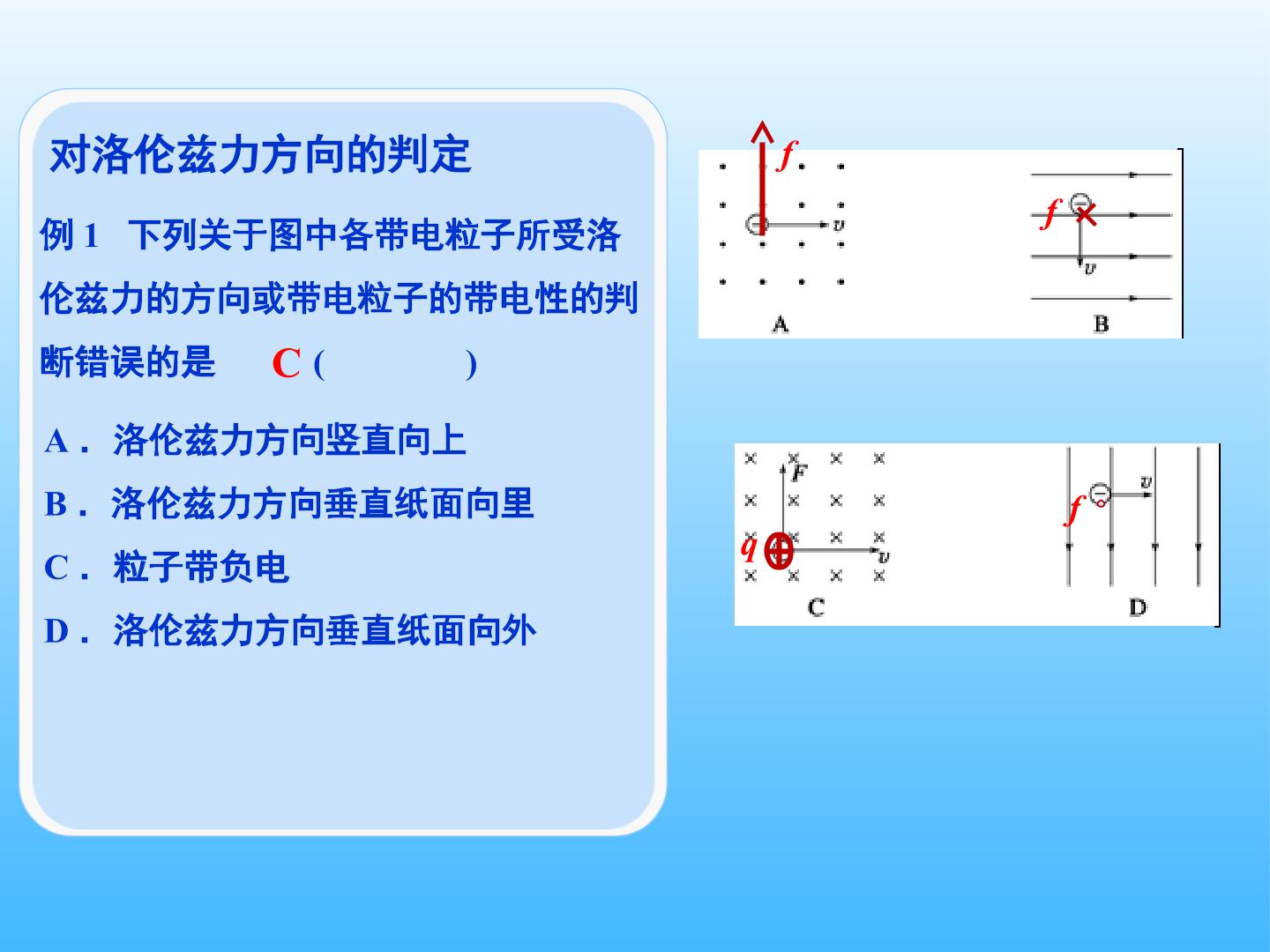 对洛伦兹力方向的判定

例1 下列关于图中各带电粒子所受洛伦兹力的方向或带电粒子的带电性的判断错误的是 C ( )

A．洛伦兹力方向竖直向上

B．洛伦兹力方向垂直纸面向里

C．粒子带负电

D．洛伦兹力方向垂直纸面向外

f
v
A

f
v
B

F
q
v
C

f
v
D